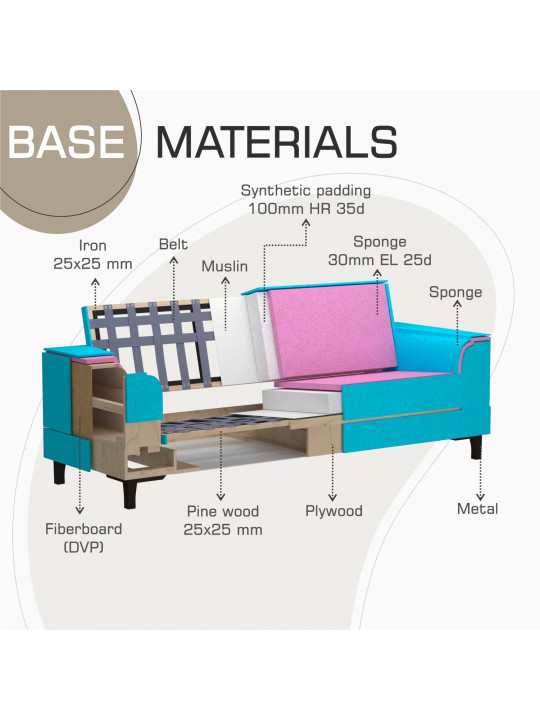 BASE MATERIALS

Synthetic padding
100mm HR 35d

Iron
25x25 mm

Belt

Muslin

Sponge
30mm EL 25d

Sponge

Fiberboard
(DVP)

Pine wood
25x25 mm

Plywood

Metal